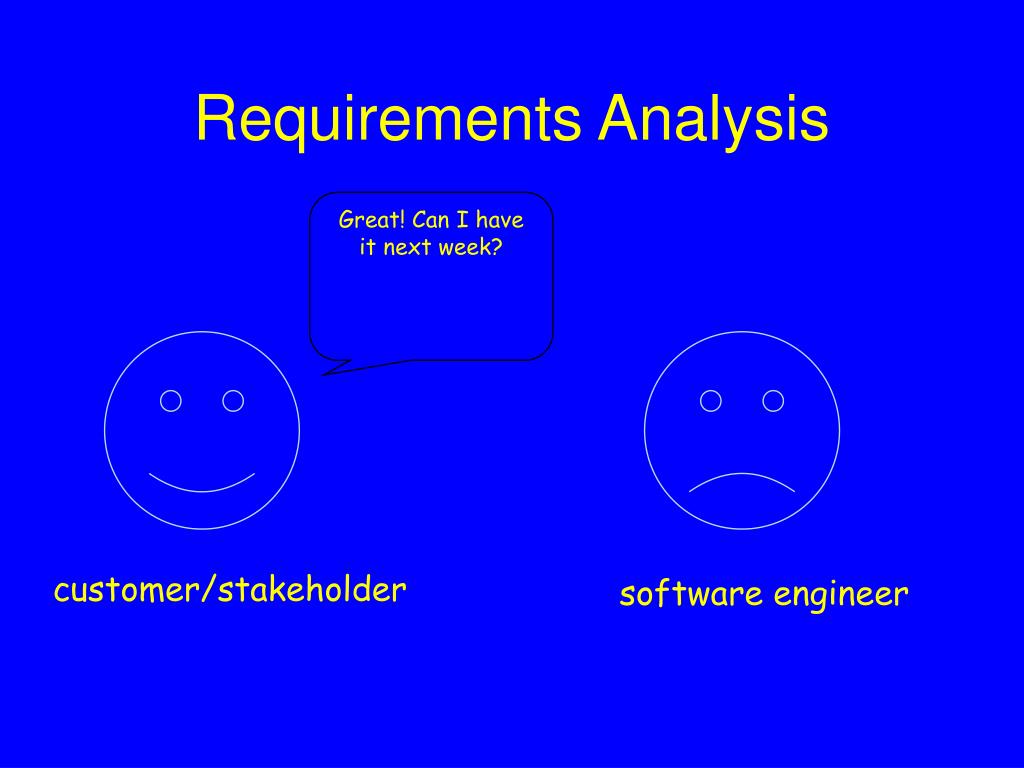 Requirements Analysis

Great! Can I have it next week?

customer/stakeholder

software engineer